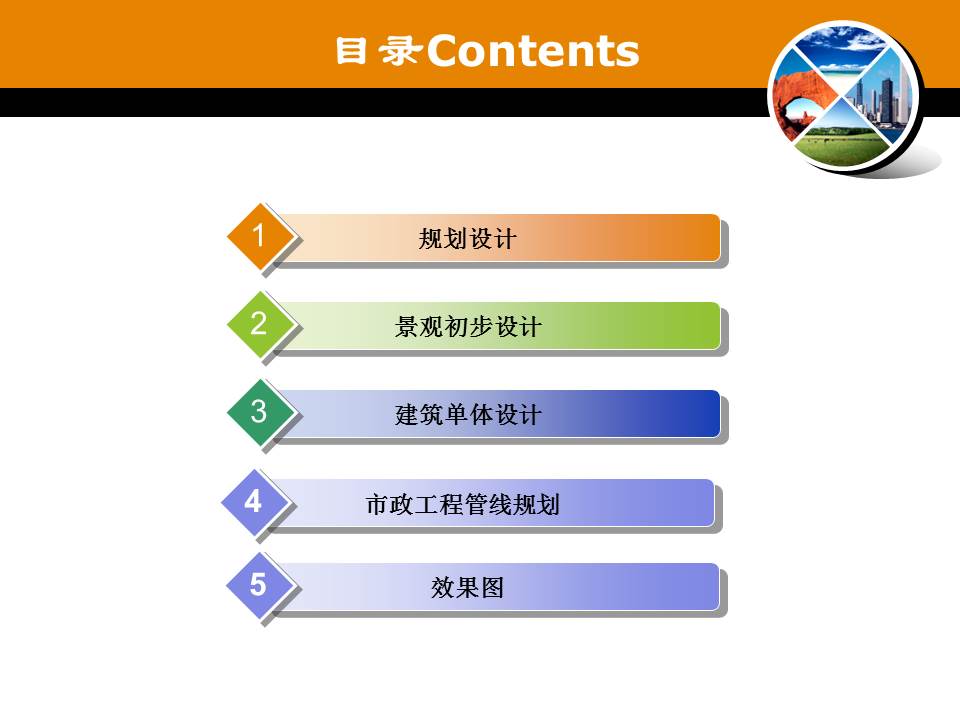 目 录Contents

1 规划设计

2 景观初步设计

3 建筑单体设计

4 市政工程管线规划

5 效果图